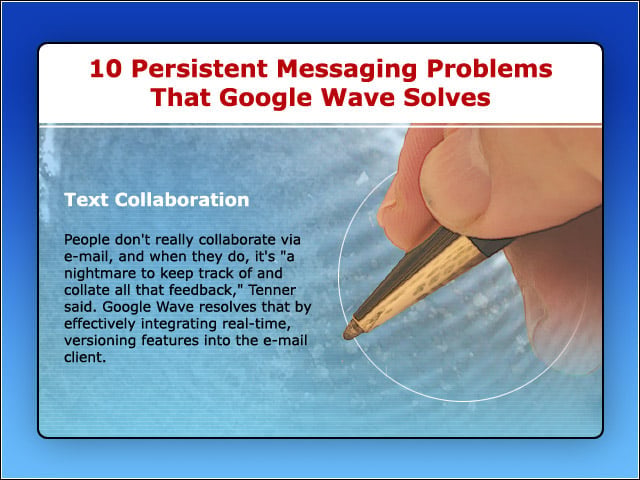 10 Persistent Messaging Problems That Google Wave Solves

Text Collaboration

People don't really collaborate via e-mail, and when they do, it's "a nightmare to keep track of and collate all that feedback," Tenner said. Google Wave resolves that by effectively integrating real-time, versioning features into the e-mail client.